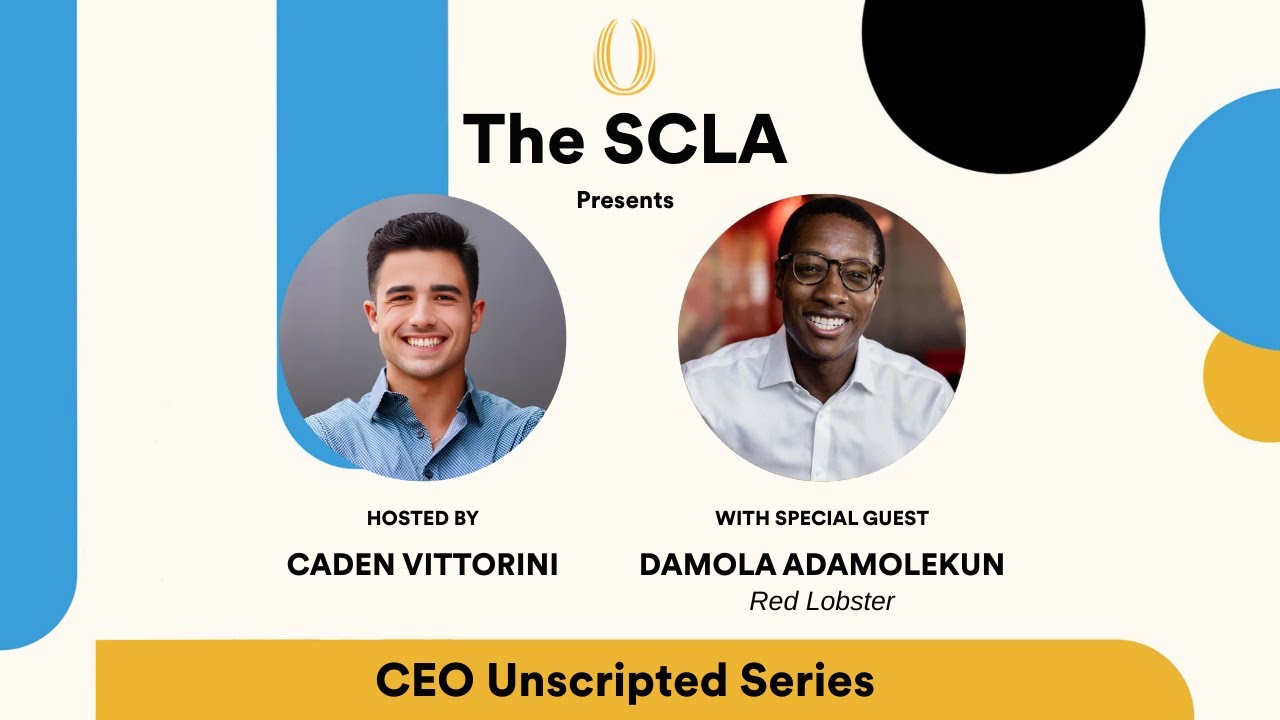 The SCLA

Presents

HOSTED BY

CADEN VITTORINI

WITH SPECIAL GUEST

DAMOLA ADAMOLEKUN

Red Lobster

CEO Unscripted Series